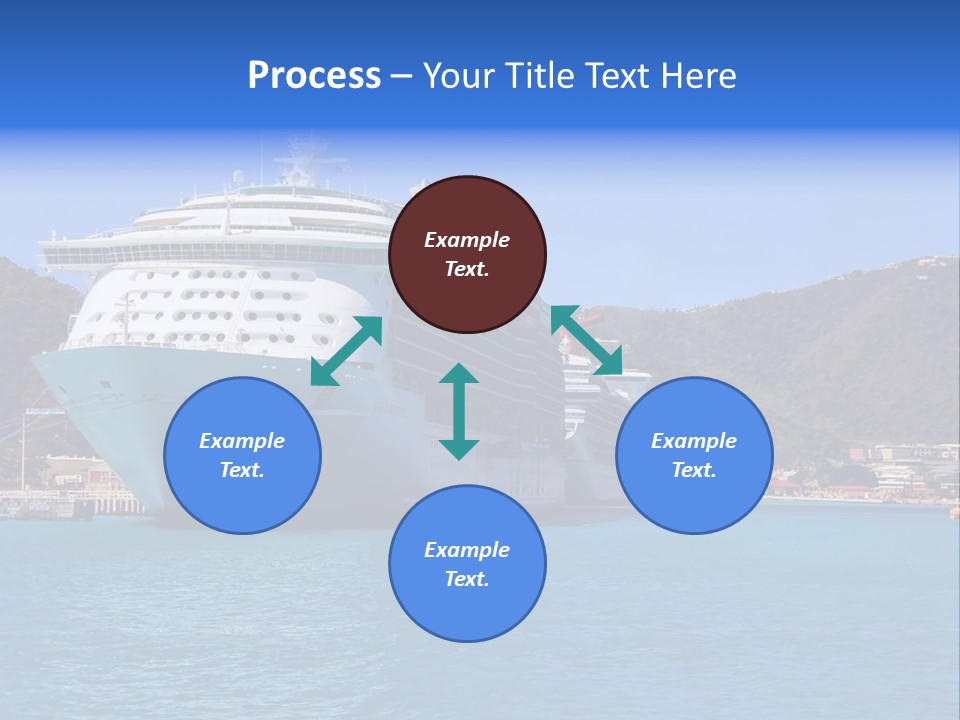 Process – Your Title Text Here

Example Text.

Example Text.

Example Text.

Example Text.